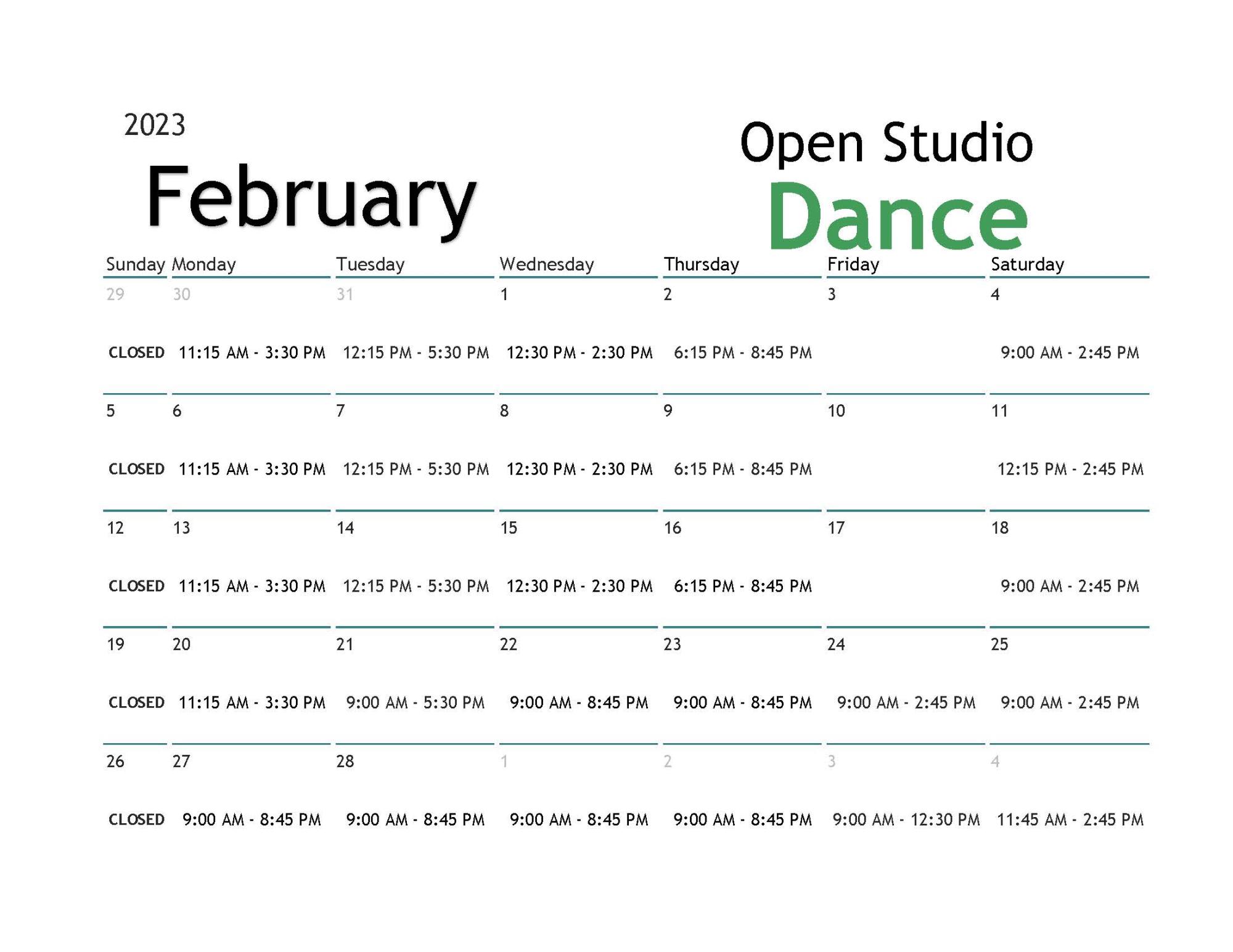 2023

February

Open Studio

Dance

| Sunday | Monday | Tuesday | Wednesday | Thursday | Friday | Saturday |
|---|---|---|---|---|---|---|
| 29 | 30 | 31 | 1 | 2 | 3 | 4 |
| CLOSED | 11:15 AM - 3:30 PM | 12:15 PM - 5:30 PM | 12:30 PM - 2:30 PM | 6:15 PM - 8:45 PM | | 9:00 AM - 2:45 PM |
| 5 | 6 | 7 | 8 | 9 | 10 | 11 |
| CLOSED | 11:15 AM - 3:30 PM | 12:15 PM - 5:30 PM | 12:30 PM - 2:30 PM | 6:15 PM - 8:45 PM | | 12:15 PM - 2:45 PM |
| 12 | 13 | 14 | 15 | 16 | 17 | 18 |
| CLOSED | 11:15 AM - 3:30 PM | 12:15 PM - 5:30 PM | 12:30 PM - 2:30 PM | 6:15 PM - 8:45 PM | | 9:00 AM - 2:45 PM |
| 19 | 20 | 21 | 22 | 23 | 24 | 25 |
| CLOSED | 11:15 AM - 3:30 PM | 9:00 AM - 5:30 PM | 9:00 AM - 8:45 PM | 9:00 AM - 8:45 PM | 9:00 AM - 2:45 PM | 9:00 AM - 2:45 PM |
| 26 | 27 | 28 | 1 | 2 | 3 | 4 |
| CLOSED | 9:00 AM - 8:45 PM | 9:00 AM - 8:45 PM | 9:00 AM - 8:45 PM | 9:00 AM - 8:45 PM | 9:00 AM - 12:30 PM | 11:45 AM - 2:45 PM |